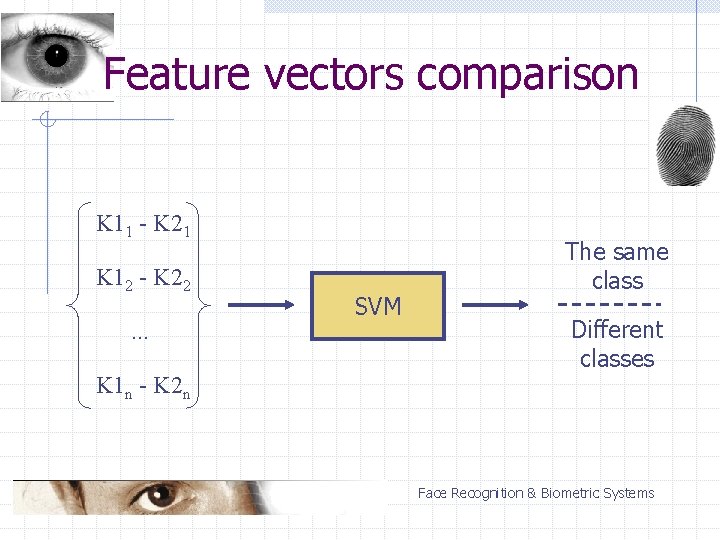 Feature vectors comparison

$K1_1 - K2_1$

$K1_2 - K2_2$

...

$K1_n - K2_n$

SVM

The same class

Different classes

Face Recognition & Biometric Systems